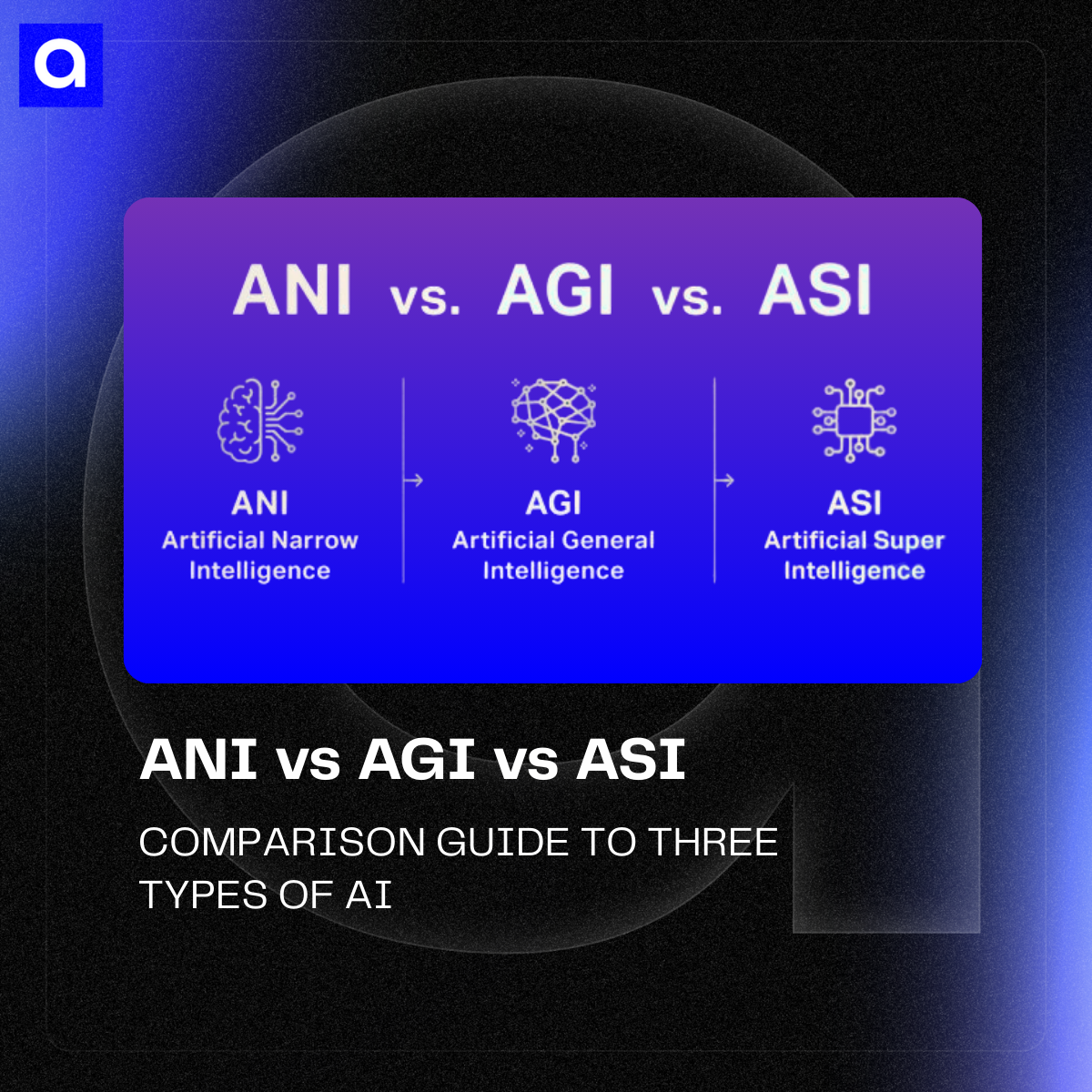 a

ANI vs. AGI vs. ASI

ANI
Artificial Narrow Intelligence

AGI
Artificial General Intelligence

ASI
Artificial Super Intelligence

ANI vs AGI vs ASI

COMPARISON GUIDE TO THREE TYPES OF AI